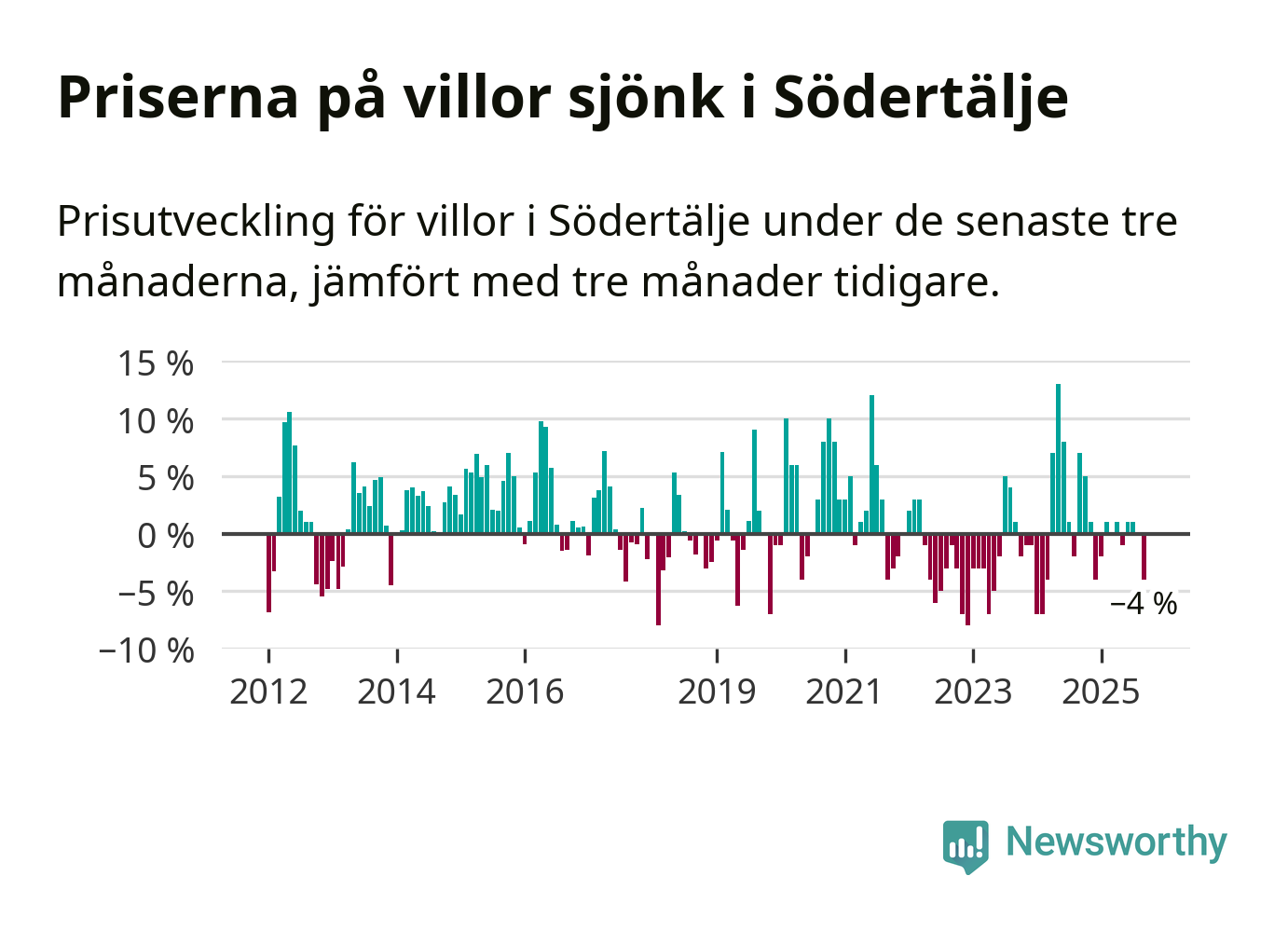 Priserna på villor sjönk i Södertälje

Prisutveckling för villor i Södertälje under de senaste tre månaderna, jämfört med tre månader tidigare.

15 %
10 %
5 %
0 %
−5 %
−10 %

−4 %

2012
2014
2016
2019
2021
2023
2025

Newsworthy